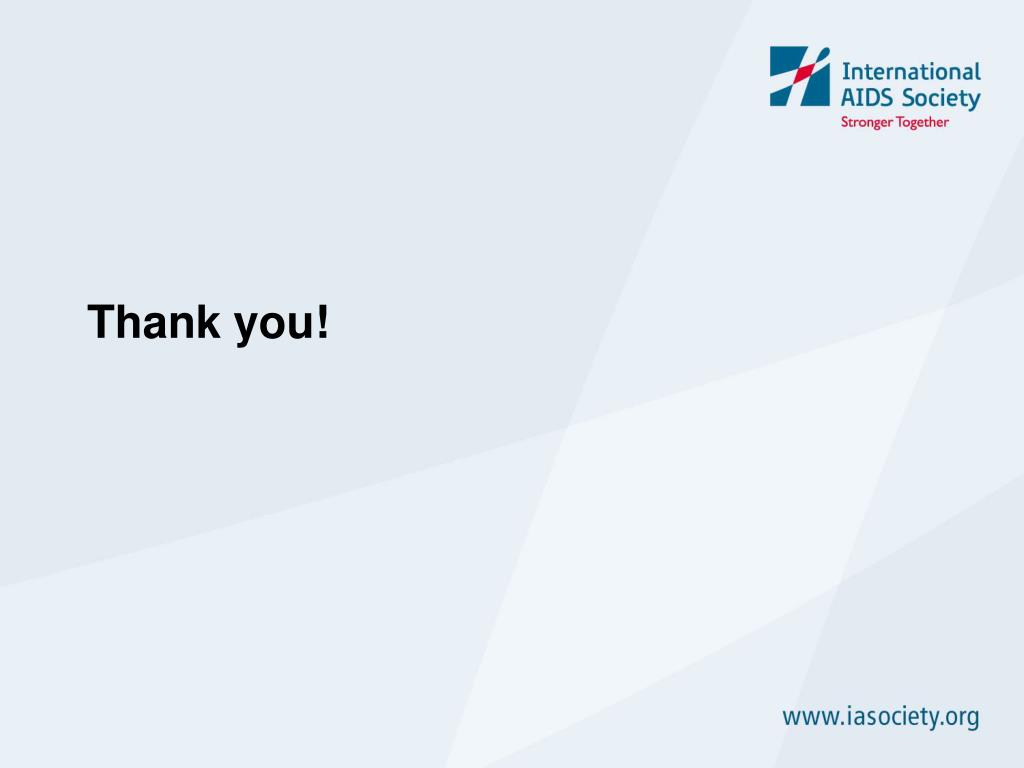 International AIDS Society
Stronger Together

Thank you!

www.iasociety.org